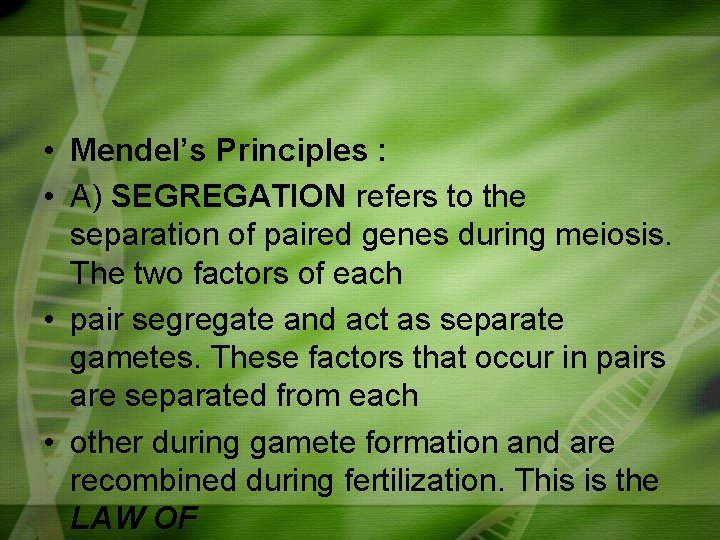 • Mendel's Principles :

• A) SEGREGATION refers to the separation of paired genes during meiosis. The two factors of each

• pair segregate and act as separate gametes. These factors that occur in pairs are separated from each

• other during gamete formation and are recombined during fertilization. This is the LAW OF